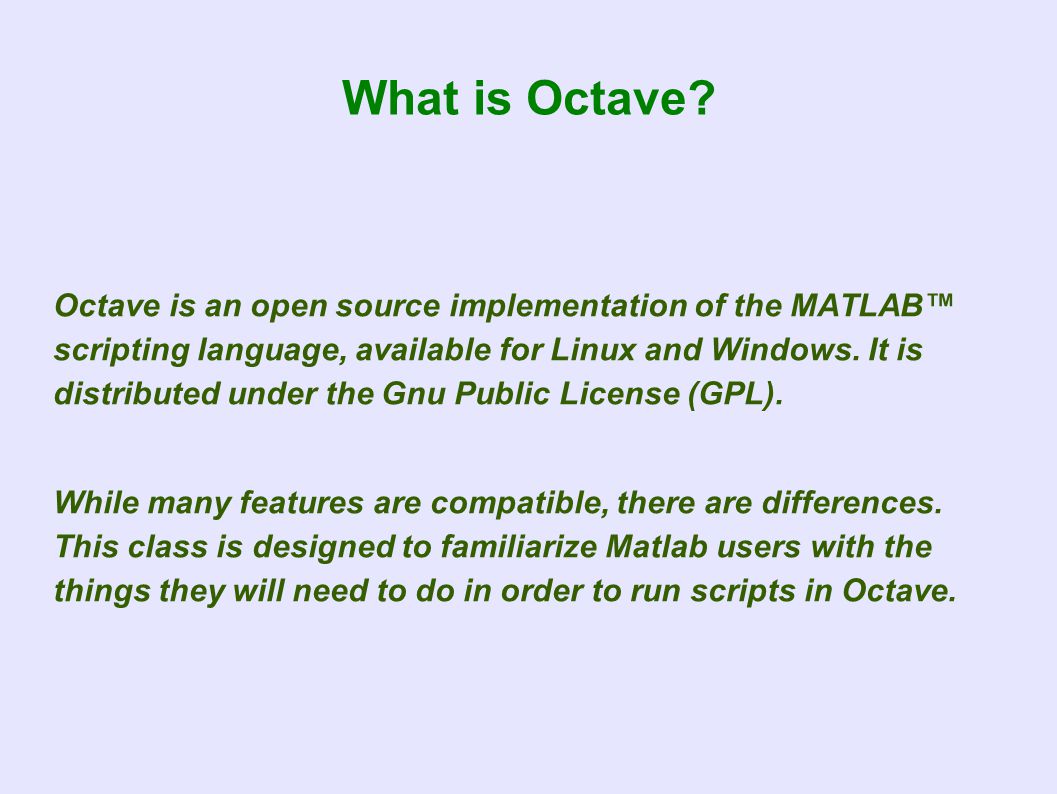 What is Octave?

Octave is an open source implementation of the MATLAB™ scripting language, available for Linux and Windows. It is distributed under the Gnu Public License (GPL).

While many features are compatible, there are differences. This class is designed to familiarize Matlab users with the things they will need to do in order to run scripts in Octave.